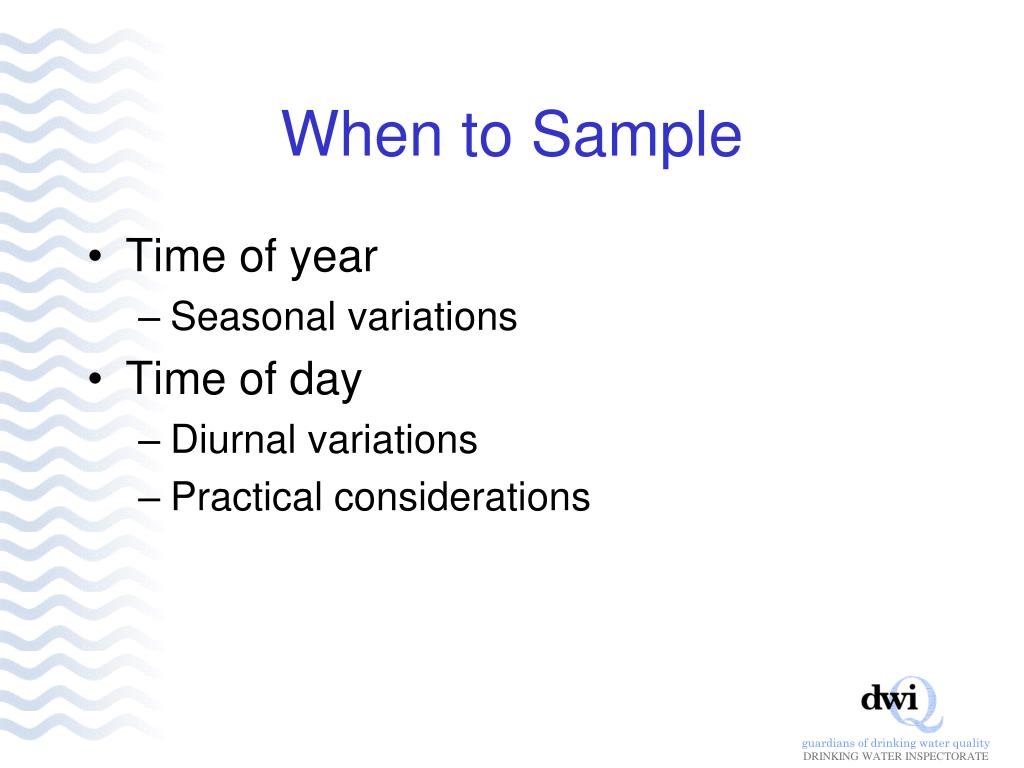 When to Sample

• Time of year
– Seasonal variations
• Time of day
– Diurnal variations
– Practical considerations

dwi
guardians of drinking water quality
DRINKING WATER INSPECTORATE